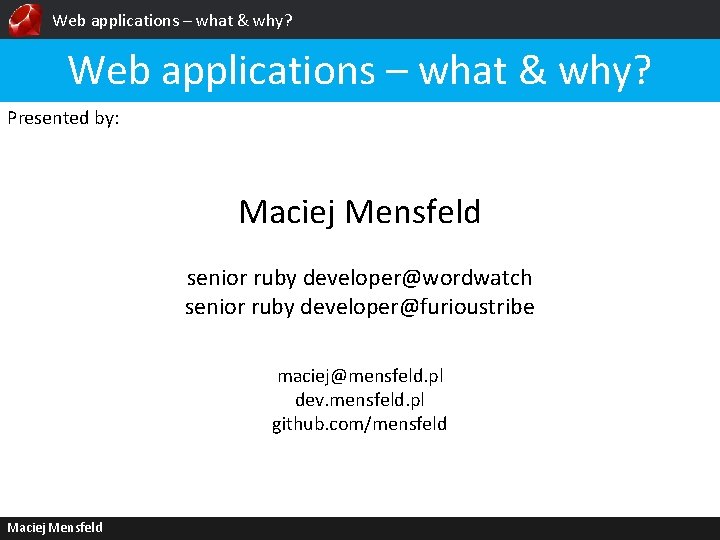 Web applications – what & why?

Web applications – what & why?

Presented by:

Maciej Mensfeld

senior ruby developer@wordwatch
senior ruby developer@furioustribe

maciej@mensfeld.pl
dev.mensfeld.pl
github.com/mensfeld

Maciej Mensfeld